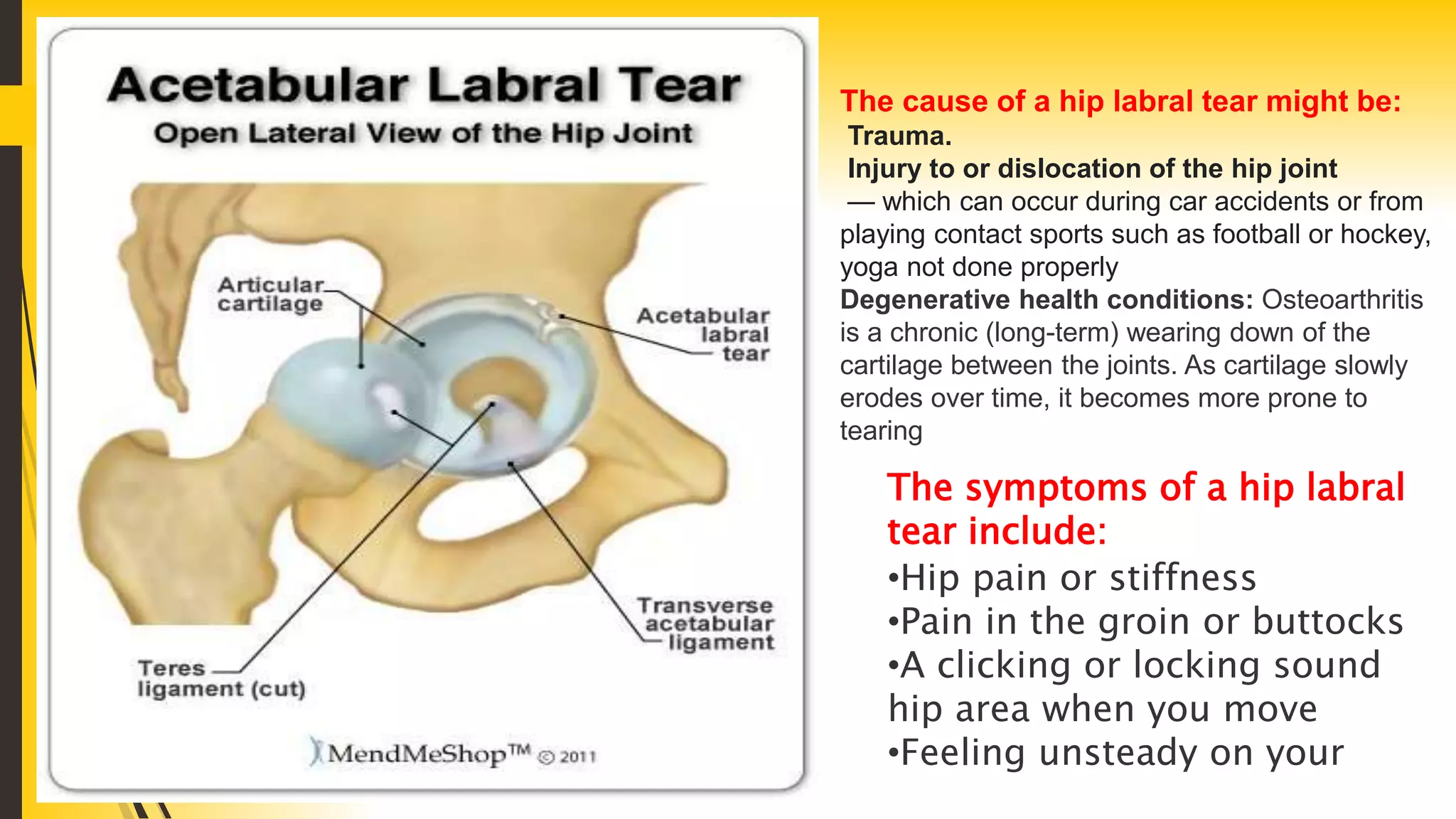 Acetabular Labral Tear
Open Lateral View of the Hip Joint

Articular cartilage

Acetabular labral tear

Transverse acetabular ligament

Teres ligament (cut)

MendMeShop™ © 2011

The cause of a hip labral tear might be:
Trauma.
Injury to or dislocation of the hip joint
— which can occur during car accidents or from playing contact sports such as football or hockey, yoga not done properly
Degenerative health conditions: Osteoarthritis is a chronic (long-term) wearing down of the cartilage between the joints. As cartilage slowly erodes over time, it becomes more prone to tearing

The symptoms of a hip labral tear include:
•Hip pain or stiffness
•Pain in the groin or buttocks
•A clicking or locking sound hip area when you move
•Feeling unsteady on your